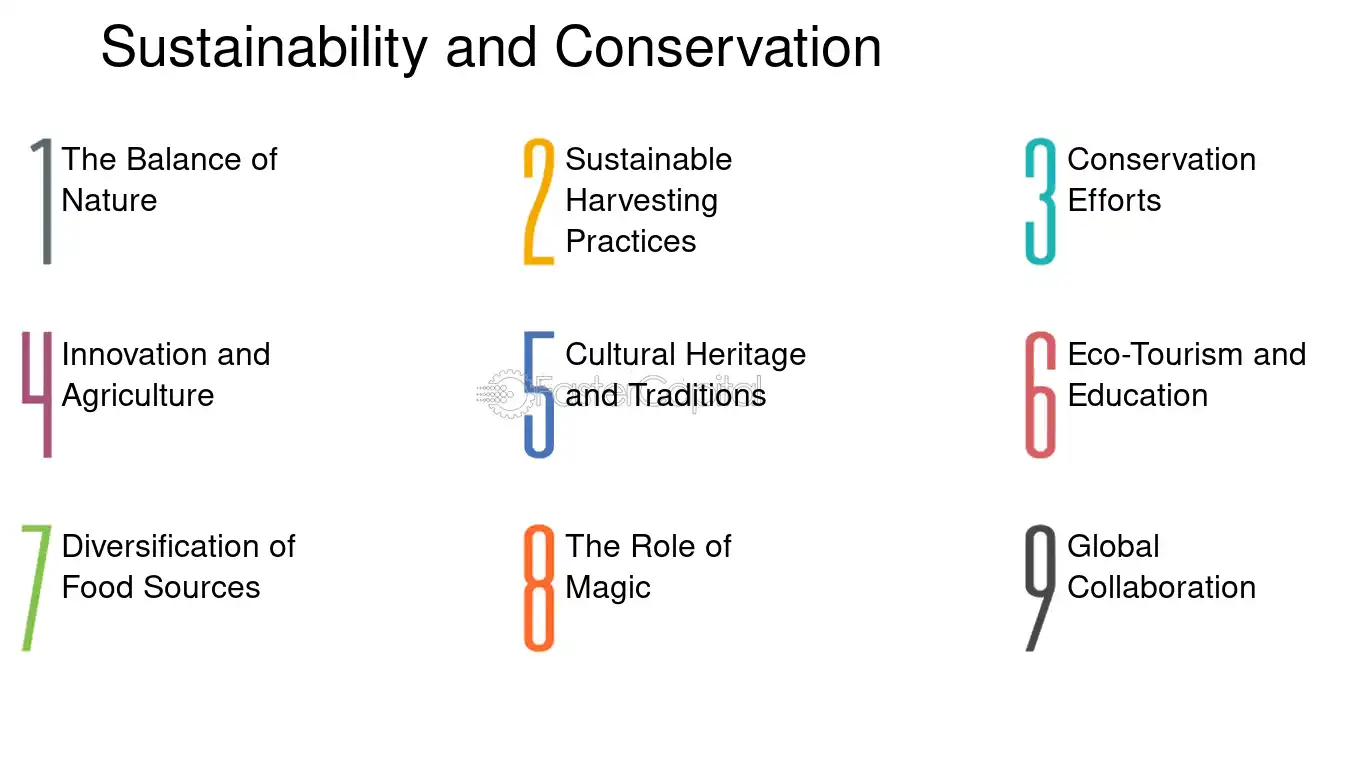 Sustainability and Conservation

1 The Balance of Nature

2 Sustainable Harvesting Practices

3 Conservation Efforts

4 Innovation and Agriculture

5 Cultural Heritage and Traditions

6 Eco-Tourism and Education

7 Diversification of Food Sources

8 The Role of Magic

9 Global Collaboration

FasterCapital